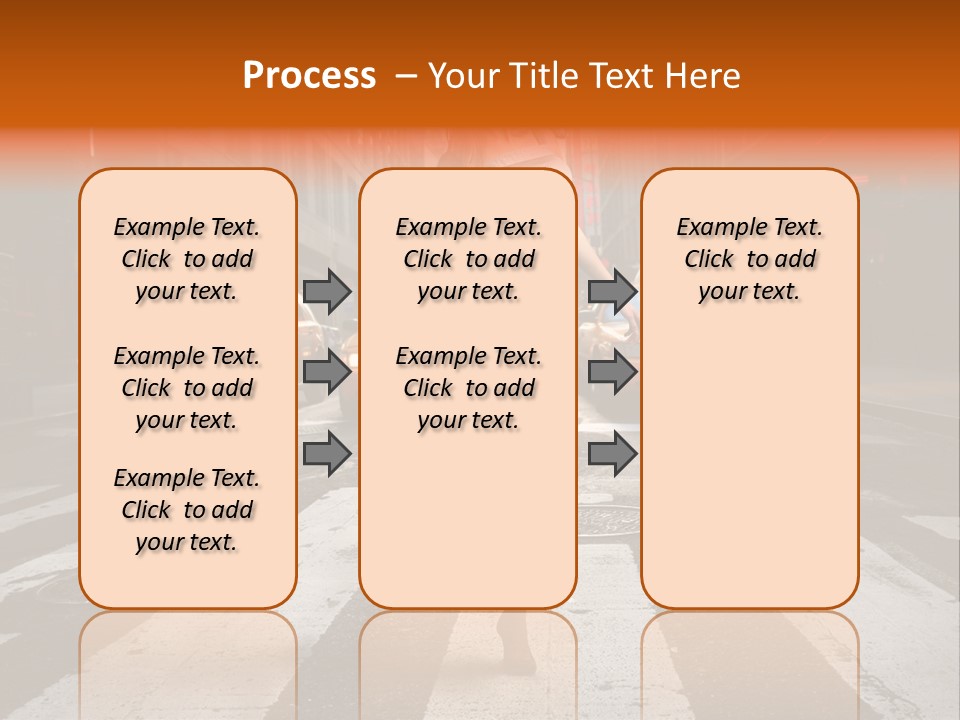 Process – Your Title Text Here

Example Text. Click to add your text.

Example Text. Click to add your text.

Example Text. Click to add your text.

Example Text. Click to add your text.

Example Text. Click to add your text.

Example Text. Click to add your text.